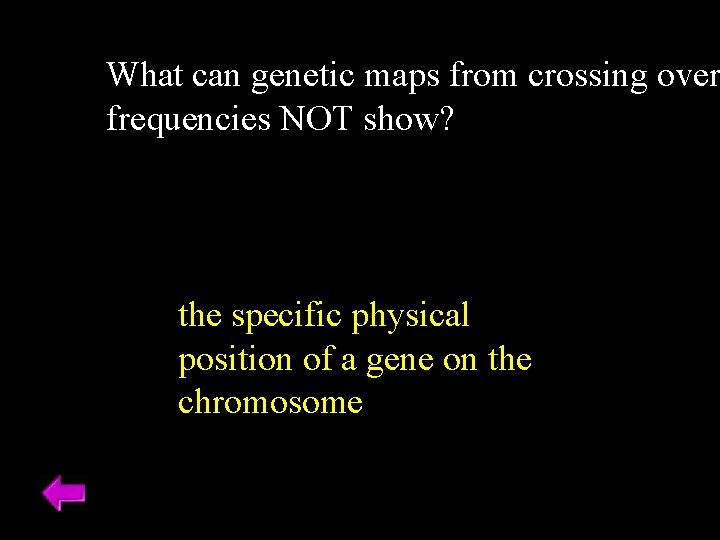 What can genetic maps from crossing over frequencies NOT show?

the specific physical position of a gene on the chromosome